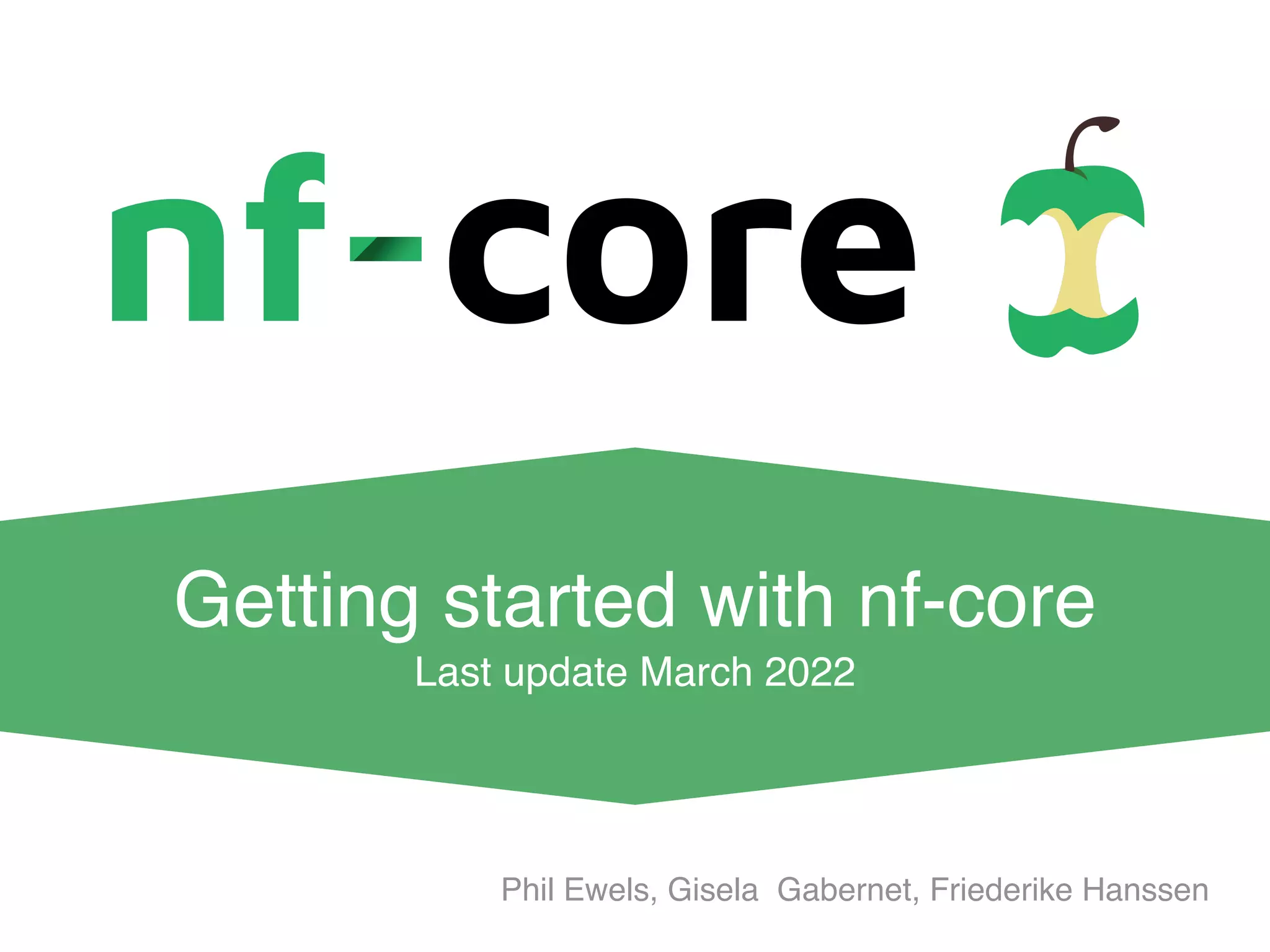 nf-core

Getting started with nf-core
Last update March 2022

Phil Ewels, Gisela Gabernet, Friederike Hanssen